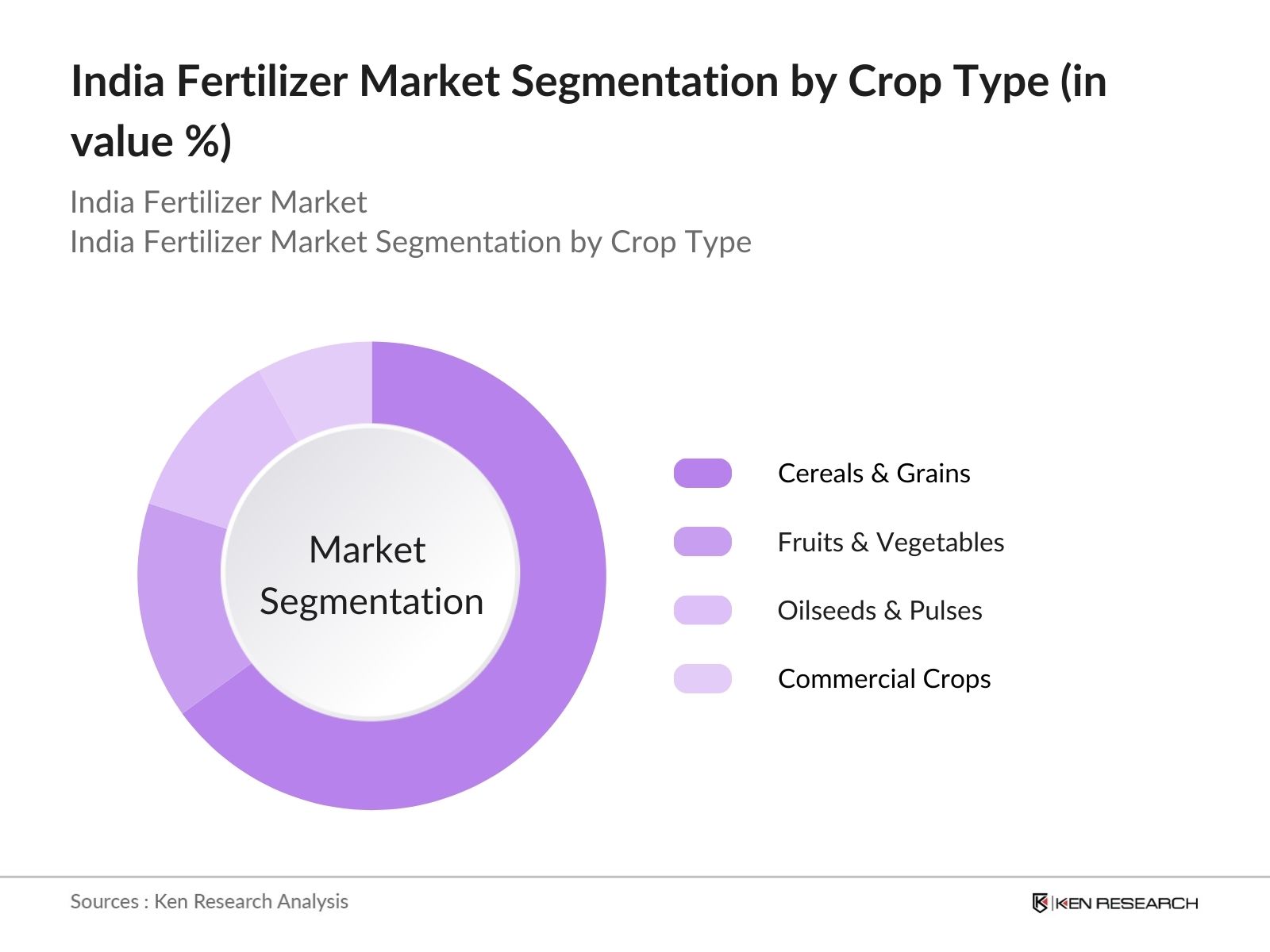 India Fertilizer Market Segmentation by Crop Type (in value %)

India Fertilizer Market
India Fertilizer Market Segmentation by Crop Type

Market Segmentation

Cereals & Grains

Fruits & Vegetables

Oilseeds & Pulses

Commercial Crops

Sources : Ken Research Analysis

KEN RESEARCH